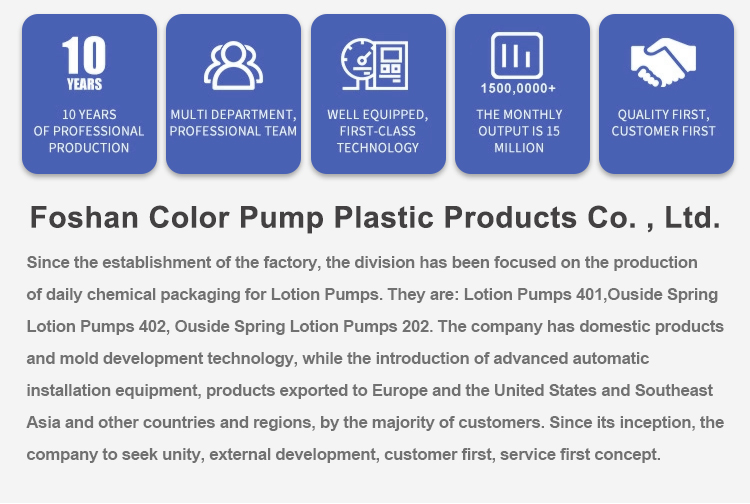 10 YEARS

10 YEARS OF PROFESSIONAL PRODUCTION

MULTI DEPARTMENT, PROFESSIONAL TEAM

WELL EQUIPPED, FIRST-CLASS TECHNOLOGY

1500,0000+

THE MONTHLY OUTPUT IS 15 MILLION

QUALITY FIRST, CUSTOMER FIRST

Foshan Color Pump Plastic Products Co. , Ltd.

Since the establishment of the factory, the division has been focused on the production of daily chemical packaging for Lotion Pumps. They are: Lotion Pumps 401,Ouside Spring Lotion Pumps 402, Ouside Spring Lotion Pumps 202. The company has domestic products and mold development technology, while the introduction of advanced automatic installation equipment, products exported to Europe and the United States and Southeast Asia and other countries and regions, by the majority of customers. Since its inception, the company to seek unity, external development, customer first, service first concept.